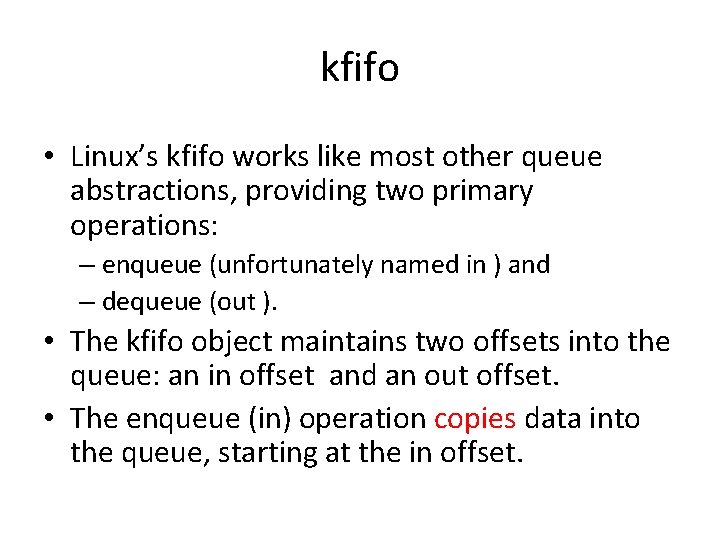 kfifo

• Linux's kfifo works like most other queue abstractions, providing two primary operations:
  – enqueue (unfortunately named in ) and
  – dequeue (out ).
• The kfifo object maintains two offsets into the queue: an in offset  and an out offset.
• The enqueue (in) operation copies data into the queue, starting at the in offset.